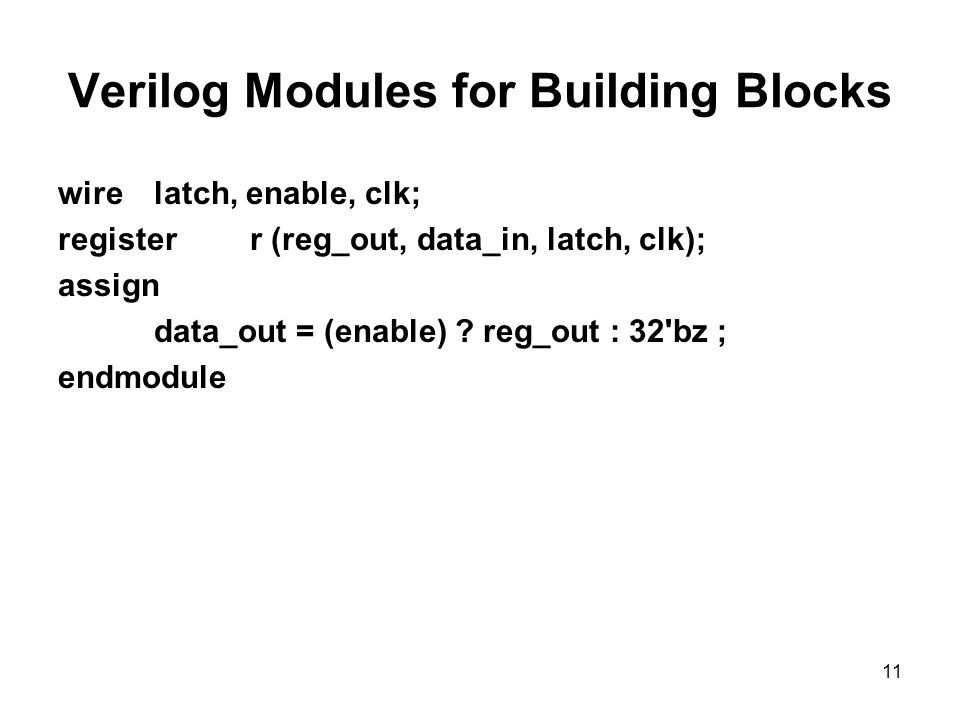 Verilog Modules for Building Blocks

wire latch, enable, clk;
register r (reg_out, data_in, latch, clk);
assign
data_out = (enable) ? reg_out : 32'bz ;
endmodule

11